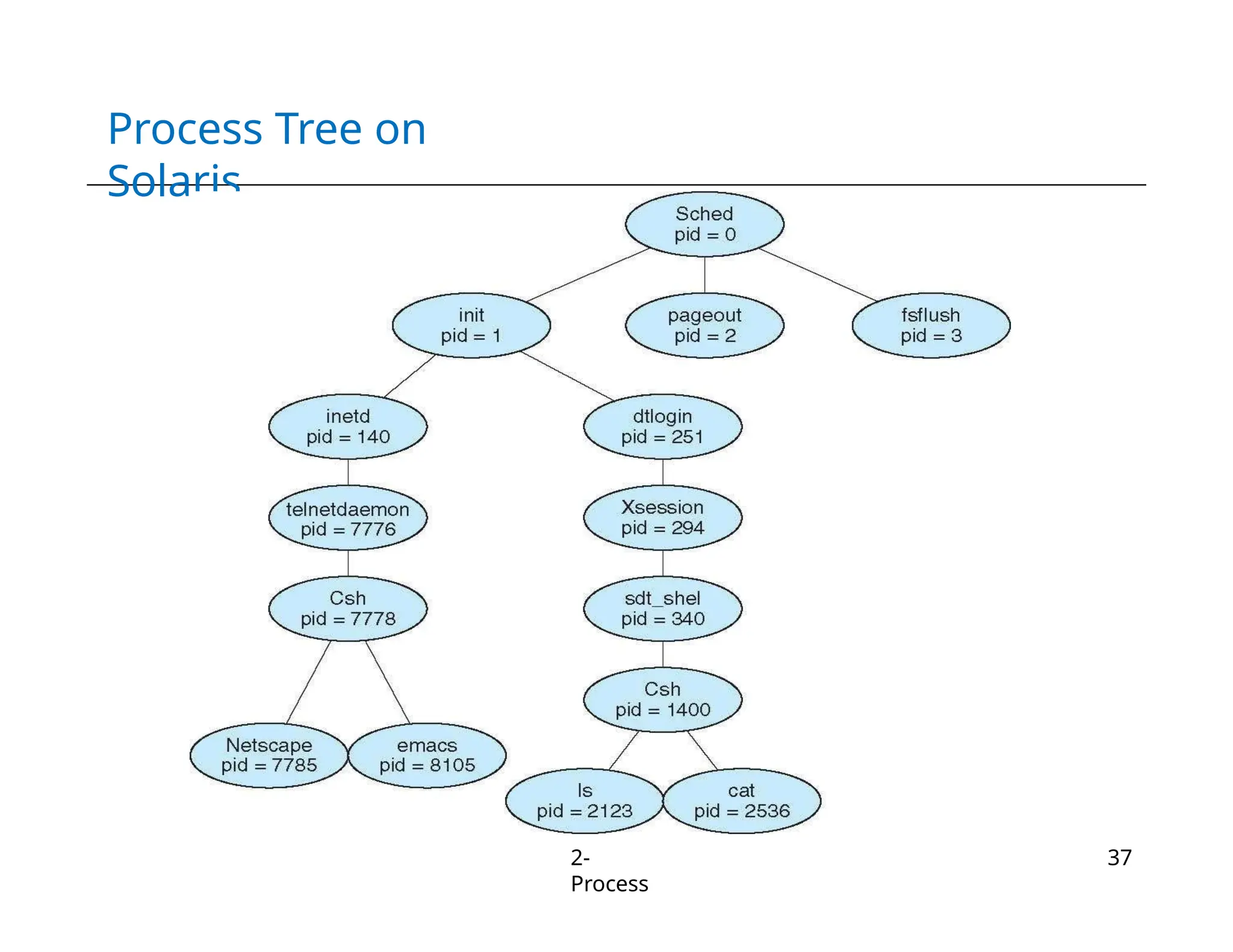 Process Tree on Solaris

Sched
pid = 0

init
pid = 1

pageout
pid = 2

fsflush
pid = 3

inetd
pid = 140

dtlogin
pid = 251

telnetdaemon
pid = 7776

Xsession
pid = 294

Csh
pid = 7778

sdt_shel
pid = 340

Csh
pid = 1400

Netscape
pid = 7785

emacs
pid = 8105

ls
pid = 2123

cat
pid = 2536

2-Process

37